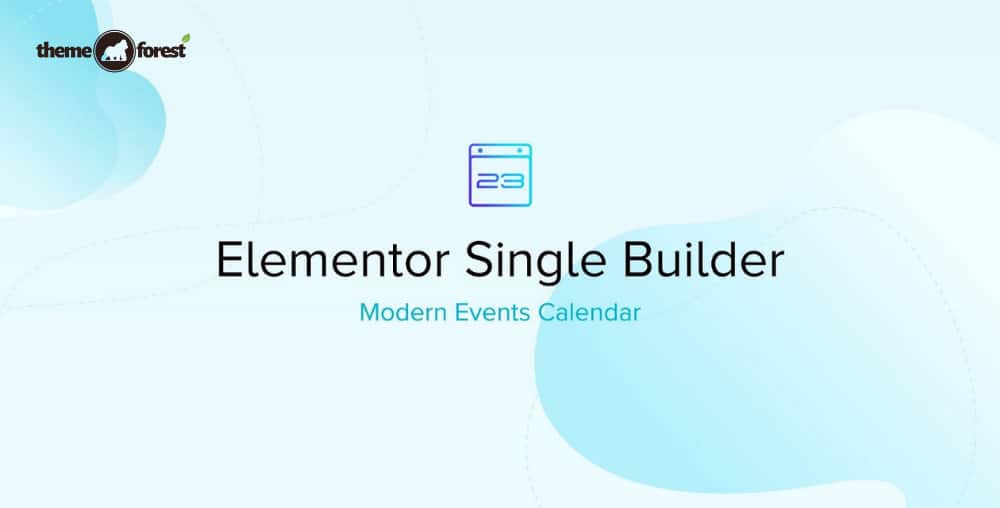 theme forest

23

Elementor Single Builder

Modern Events Calendar